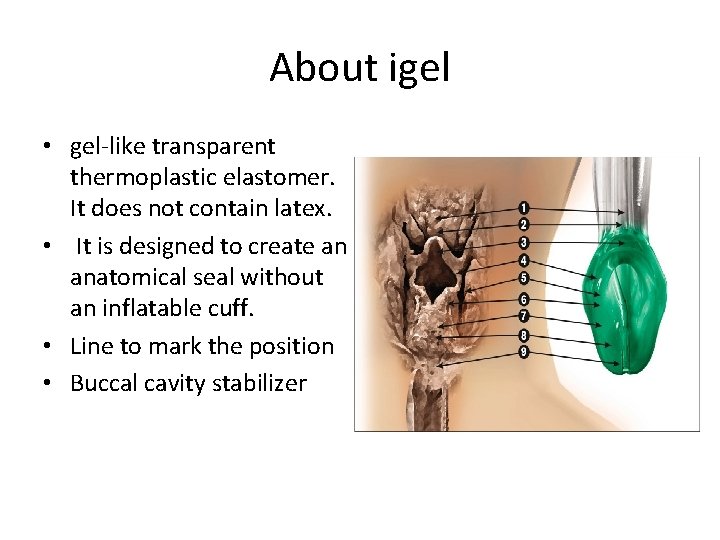 About igel

• gel-like transparent thermoplastic elastomer. It does not contain latex.
• It is designed to create an anatomical seal without an inflatable cuff.
• Line to mark the position
• Buccal cavity stabilizer

1
2
3
4
5
6
7
8
9